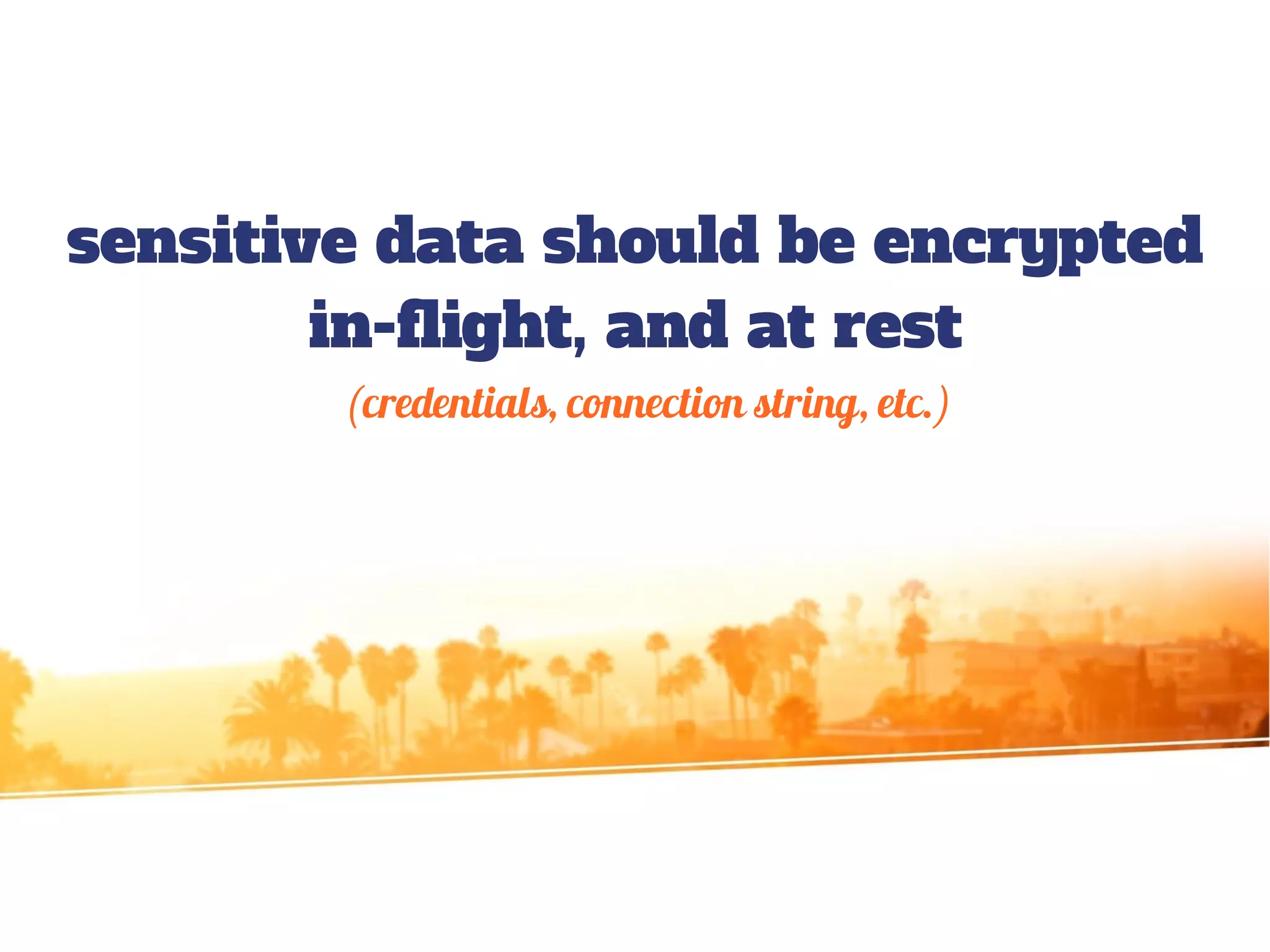 sensitive data should be encrypted in-flight, and at rest

(credentials, connection string, etc.)